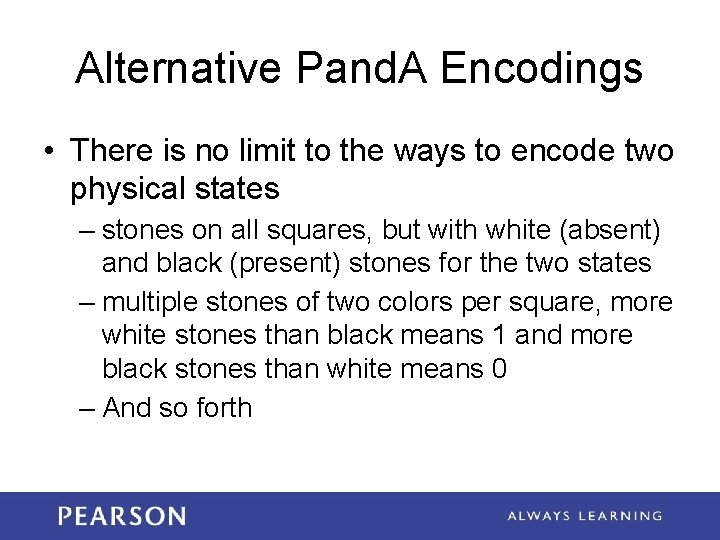 Alternative PandA Encodings

• There is no limit to the ways to encode two physical states

– stones on all squares, but with white (absent) and black (present) stones for the two states

– multiple stones of two colors per square, more white stones than black means 1 and more black stones than white means 0

– And so forth

PEARSON

ALWAYS LEARNING